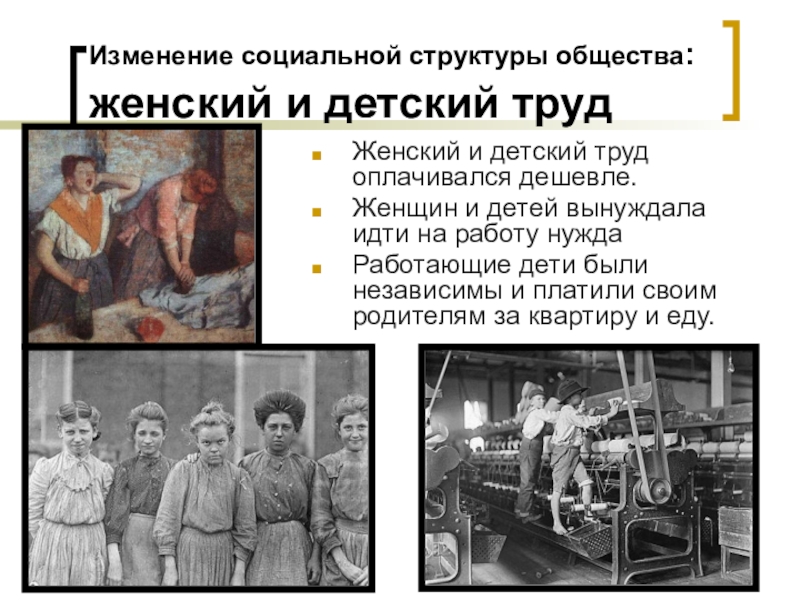 Изменение социальной структуры общества:
женский и детский труд

Женский и детский труд оплачивался дешевле.

Женщин и детей вынуждала идти на работу нужда

Работающие дети были независимы и платили своим родителям за квартиру и еду.